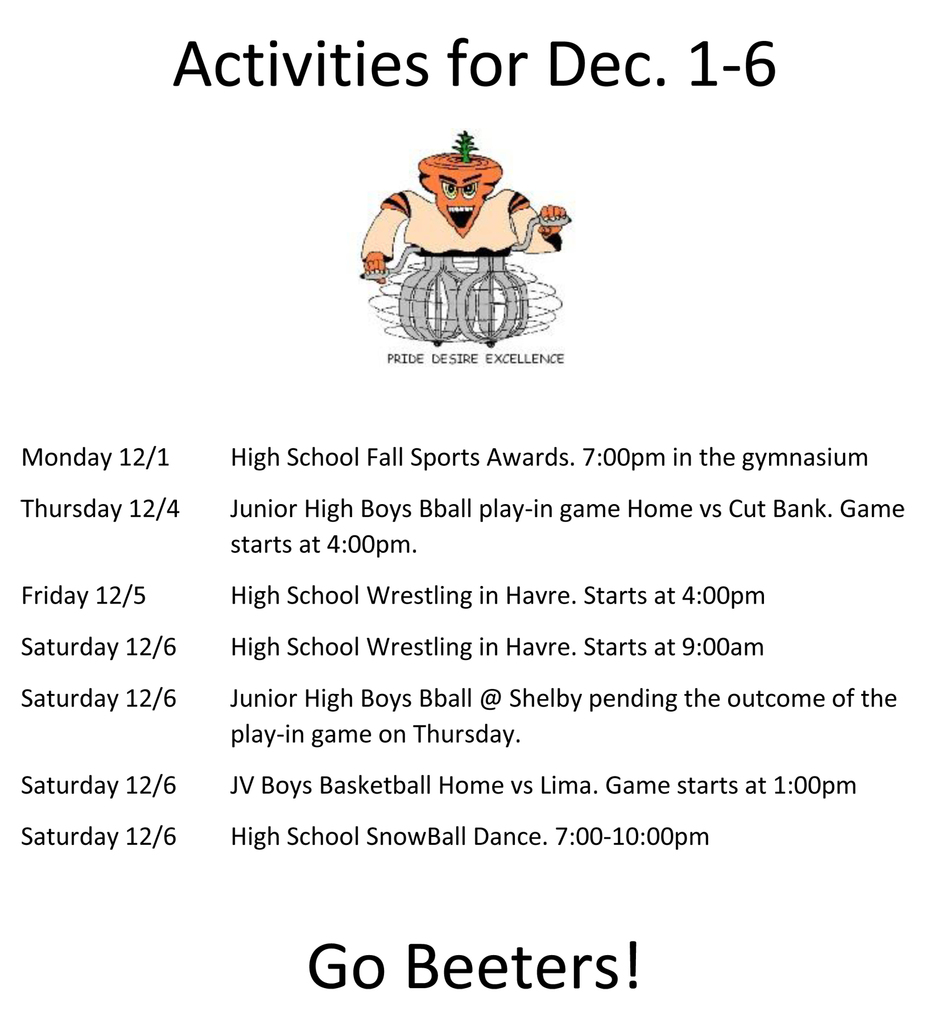 Activities for Dec. 1-6

PRIDE DESIRE EXCELLENCE

Monday 12/1 High School Fall Sports Awards. 7:00pm in the gymnasium

Thursday 12/4 Junior High Boys Bball play-in game Home vs Cut Bank. Game starts at 4:00pm.

Friday 12/5 High School Wrestling in Havre. Starts at 4:00pm

Saturday 12/6 High School Wrestling in Havre. Starts at 9:00am

Saturday 12/6 Junior High Boys Bball @ Shelby pending the outcome of the play-in game on Thursday.

Saturday 12/6 JV Boys Basketball Home vs Lima. Game starts at 1:00pm

Saturday 12/6 High School SnowBall Dance. 7:00-10:00pm

Go Beeters!